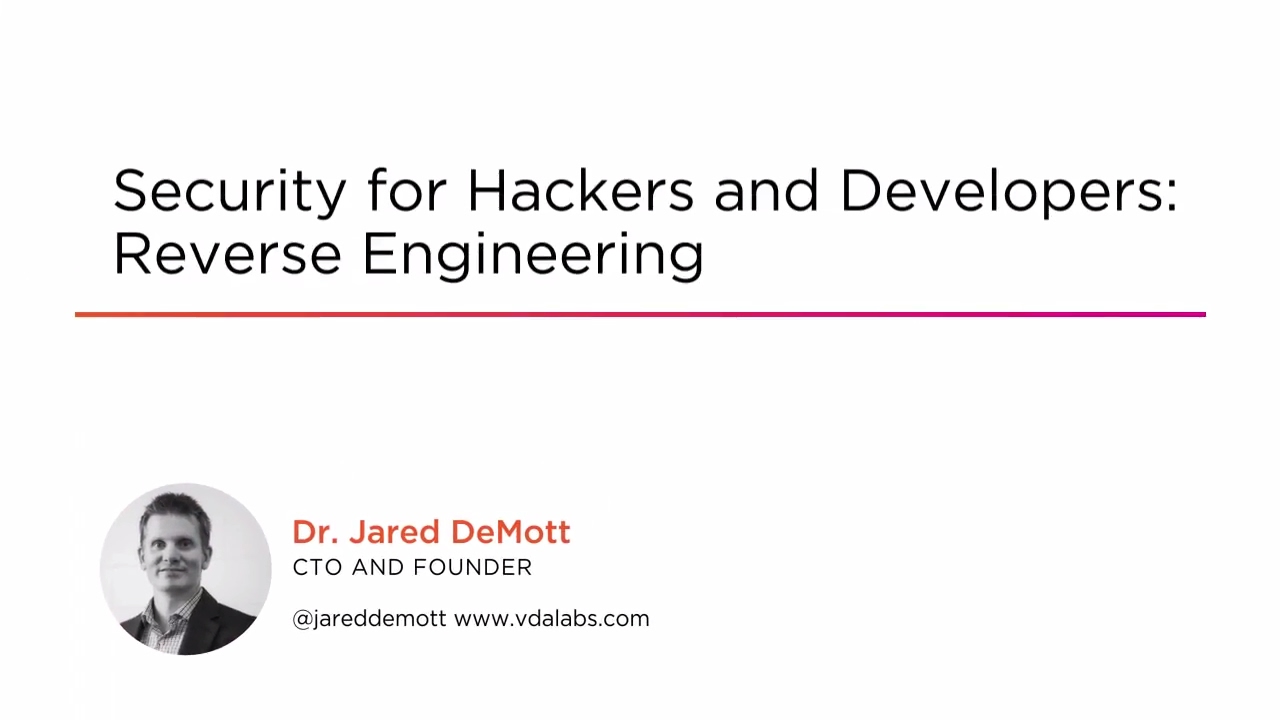 Security for Hackers and Developers: Reverse Engineering

Dr. Jared DeMott
CTO AND FOUNDER

@jareddemott www.vdalabs.com